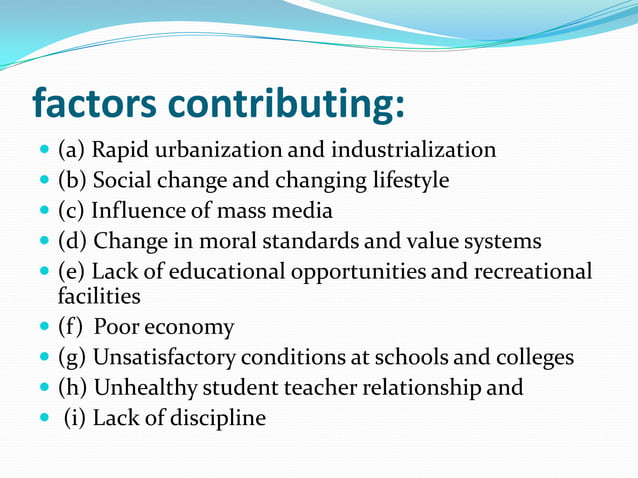 factors contributing:

- (a) Rapid urbanization and industrialization
- (b) Social change and changing lifestyle
- (c) Influence of mass media
- (d) Change in moral standards and value systems
- (e) Lack of educational opportunities and recreational facilities
- (f) Poor economy
- (g) Unsatisfactory conditions at schools and colleges
- (h) Unhealthy student teacher relationship and
- (i) Lack of discipline